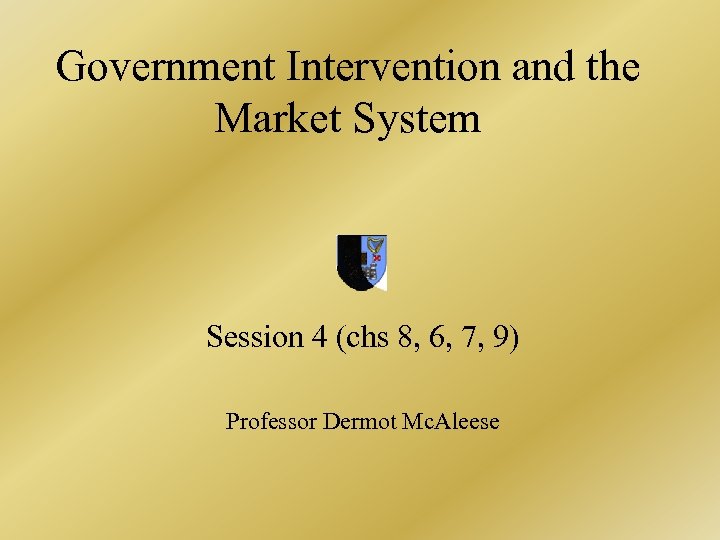 Government Intervention and the Market System

Session 4 (chs 8, 6, 7, 9)

Professor Dermot McAleese